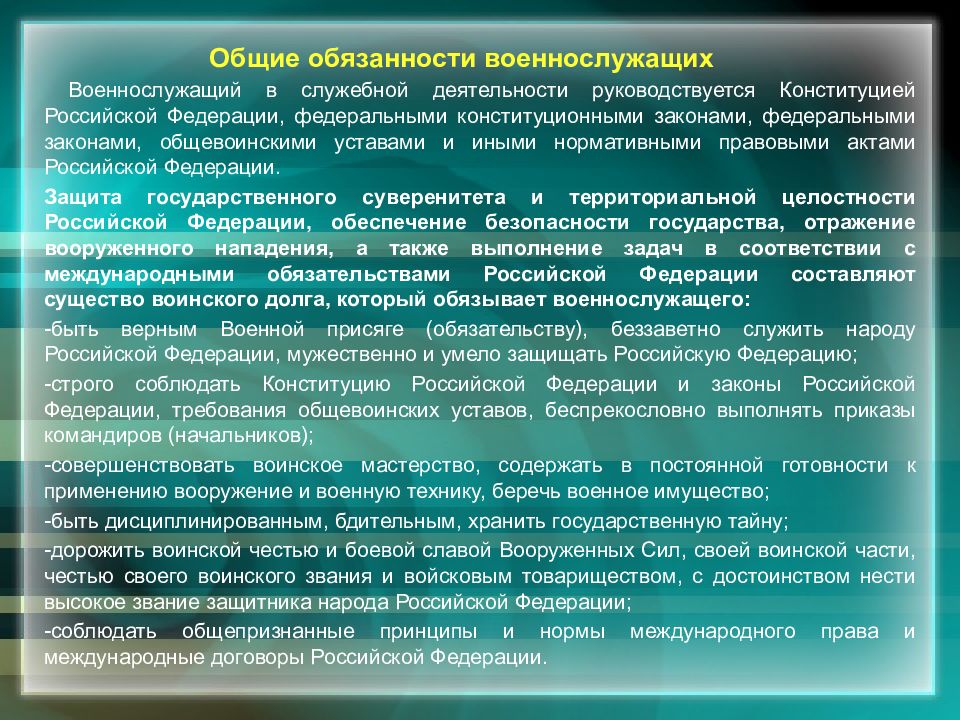 Общие обязанности военнослужащих

Военнослужащий в служебной деятельности руководствуется Конституцией Российской Федерации, федеральными конституционными законами, федеральными законами, общевоинскими уставами и иными нормативными правовыми актами Российской Федерации.

Защита государственного суверенитета и территориальной целостности Российской Федерации, обеспечение безопасности государства, отражение вооруженного нападения, а также выполнение задач в соответствии с международными обязательствами Российской Федерации составляют существо воинского долга, который обязывает военнослужащего:

-быть верным Военной присяге (обязательству), беззаветно служить народу Российской Федерации, мужественно и умело защищать Российскую Федерацию;

-строго соблюдать Конституцию Российской Федерации и законы Российской Федерации, требования общевоинских уставов, беспрекословно выполнять приказы командиров (начальников);

-совершенствовать воинское мастерство, содержать в постоянной готовности к применению вооружение и военную технику, беречь военное имущество;

-быть дисциплинированным, бдительным, хранить государственную тайну;

-дорожить воинской честью и боевой славой Вооруженных Сил, своей воинской части, честью своего воинского звания и войсковым товариществом, с достоинством нести высокое звание защитника народа Российской Федерации;

-соблюдать общепризнанные принципы и нормы международного права и международные договоры Российской Федерации.